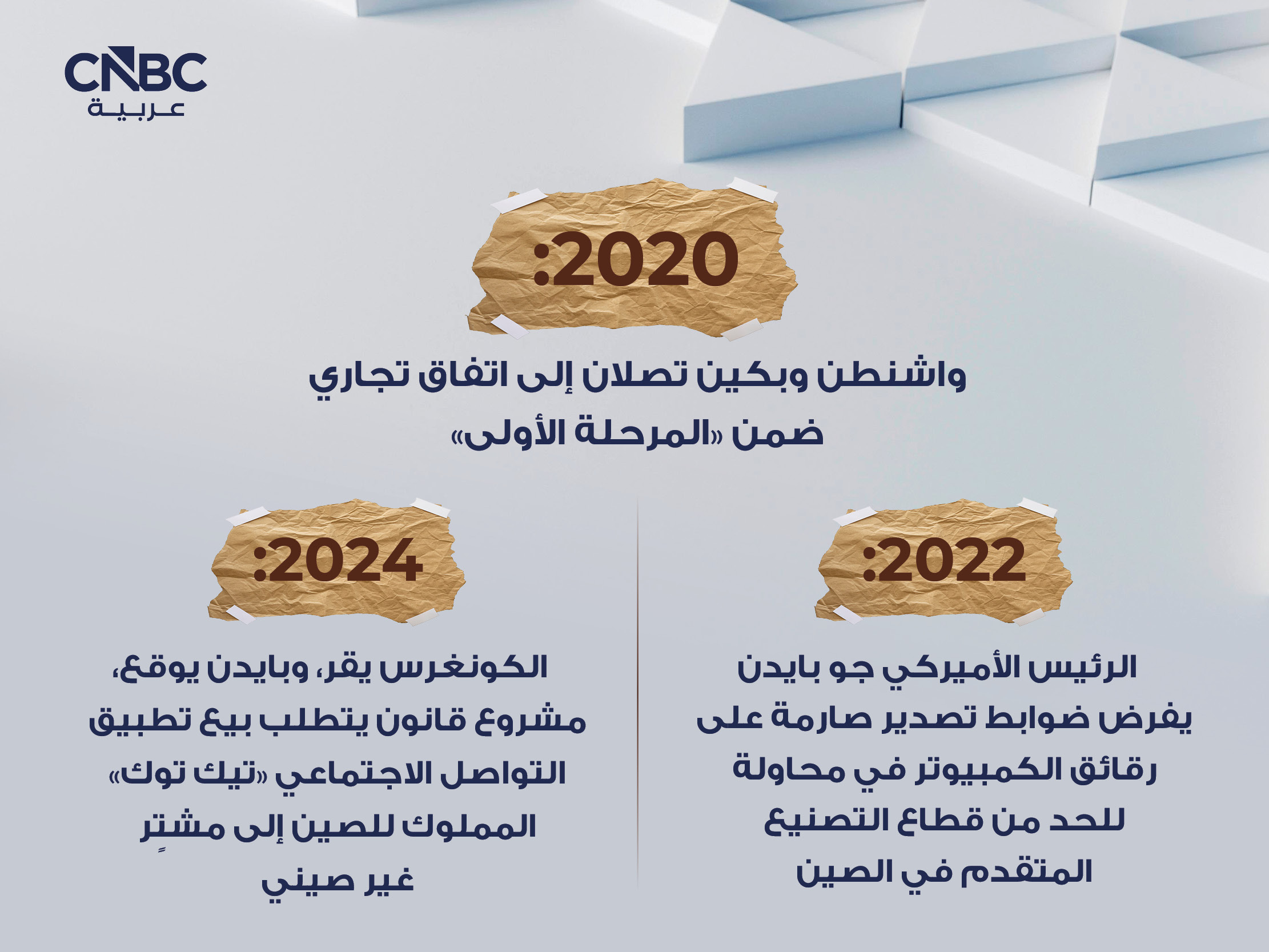 CNBC
عربية

2020:

واشنطن وبكين تصلان إلى اتفاق تجاري ضمن «المرحلة الأولى»

2022:

الرئيس الأميركي جو بايدن يفرض ضوابط تصدير صارمة على رقائق الكمبيوتر في محاولة للحد من قطاع التصنيع المتقدم في الصين

2024:

الكونغرس يقر، وبايدن يوقع، مشروع قانون يتطلب بيع تطبيق التواصل الاجتماعي «تيك توك» المملوك للصين إلى مشترٍ غير صيني